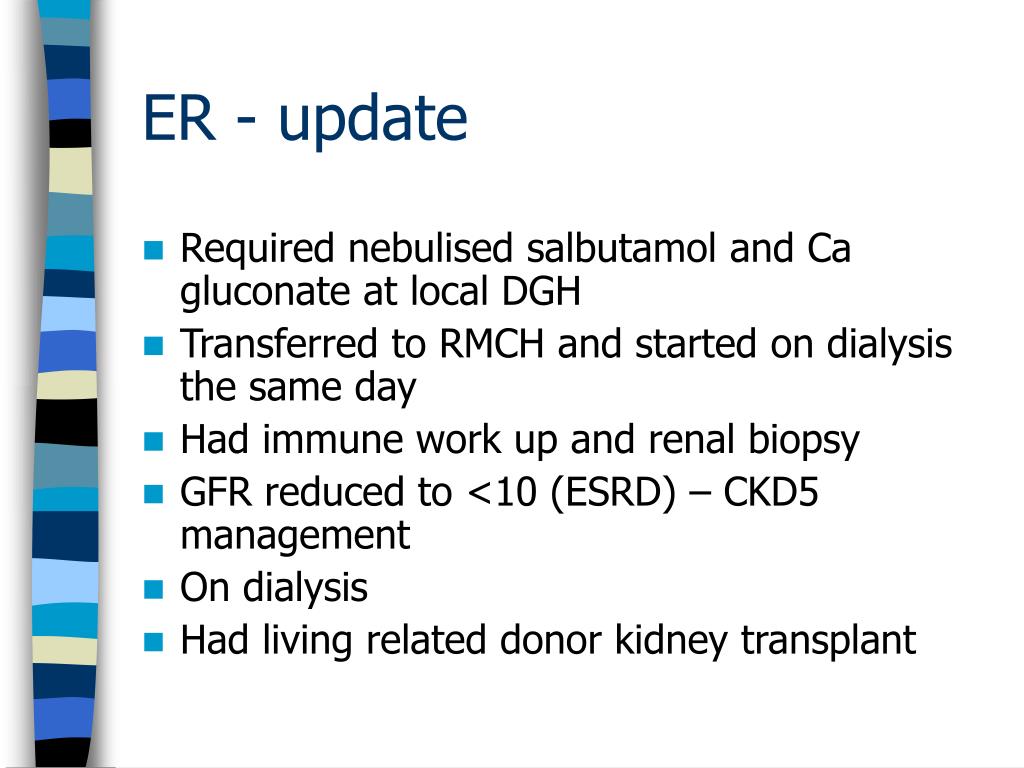 ER - update

- Required nebulised salbutamol and Ca gluconate at local DGH
- Transferred to RMCH and started on dialysis the same day
- Had immune work up and renal biopsy
- GFR reduced to <10 (ESRD) – CKD5 management
- On dialysis
- Had living related donor kidney transplant